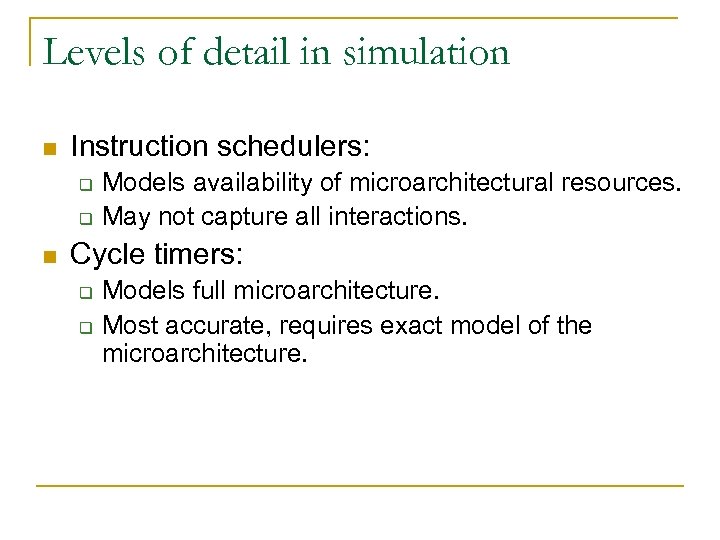 Levels of detail in simulation

- Instruction schedulers:
  - Models availability of microarchitectural resources.
  - May not capture all interactions.
- Cycle timers:
  - Models full microarchitecture.
  - Most accurate, requires exact model of the microarchitecture.